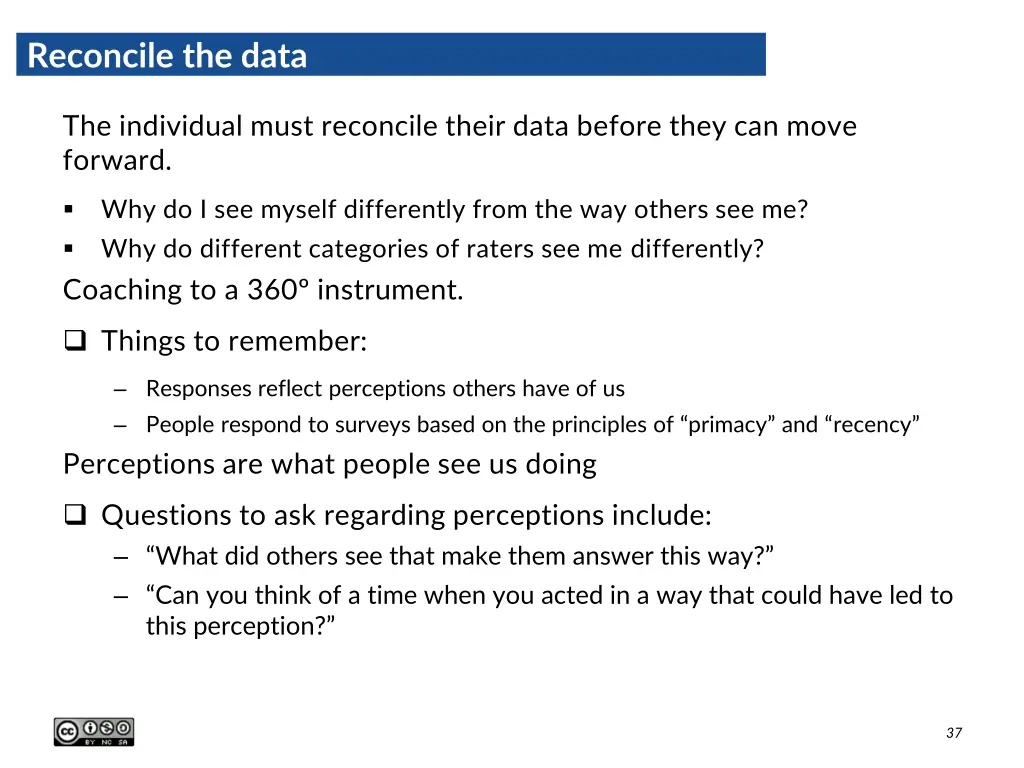 Reconcile the data

The individual must reconcile their data before they can move forward.

▪ Why do I see myself differently from the way others see me?
▪ Why do different categories of raters see me differently?

Coaching to a 360º instrument.

❑ Things to remember:

– Responses reflect perceptions others have of us
– People respond to surveys based on the principles of “primacy” and “recency”

Perceptions are what people see us doing

❑ Questions to ask regarding perceptions include:

– “What did others see that make them answer this way?”
– “Can you think of a time when you acted in a way that could have led to this perception?”

BY NC SA

37